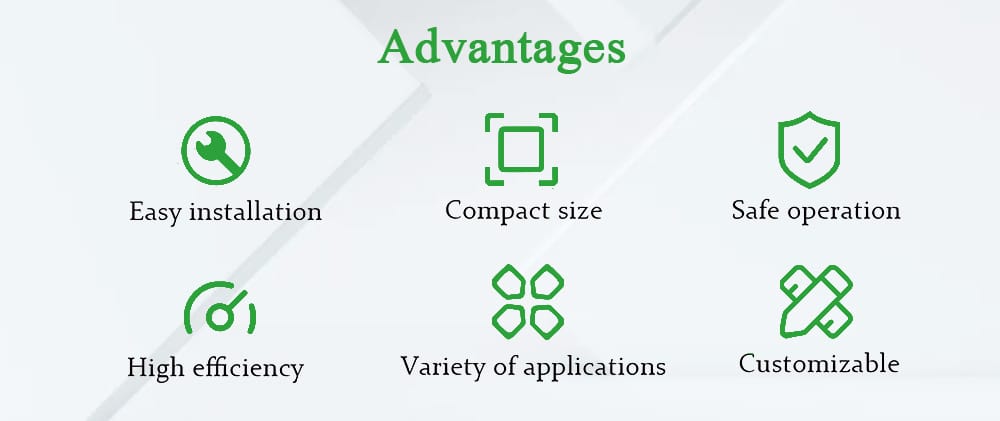 Advantages

Easy installation

Compact size

Safe operation

High efficiency

Variety of applications

Customizable